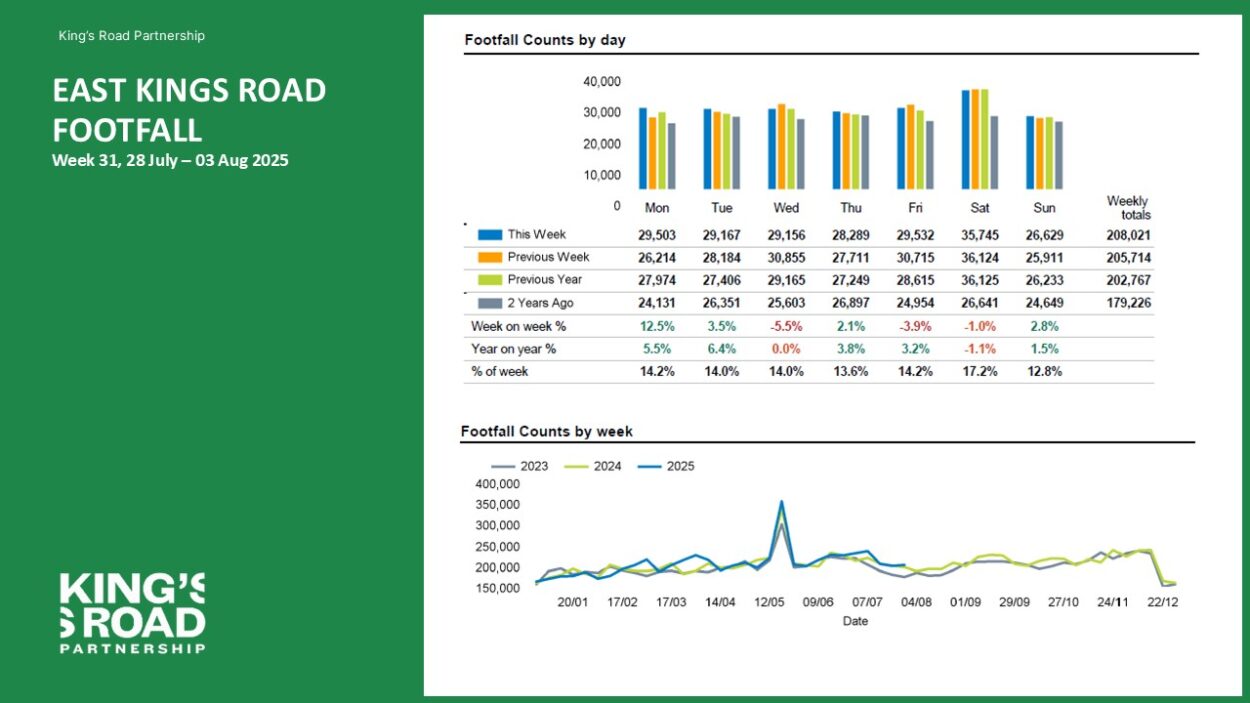 King's Road Partnership

EAST KINGS ROAD FOOTFALL

Week 31, 28 July – 03 Aug 2025

KING'S ROAD PARTNERSHIP

Footfall Counts by day

40,000
30,000
20,000
10,000
0

| | Mon | Tue | Wed | Thu | Fri | Sat | Sun | Weekly totals |
|---|---|---|---|---|---|---|---|---|
| This Week | 29,503 | 29,167 | 29,156 | 28,289 | 29,532 | 35,745 | 26,629 | 208,021 |
| Previous Week | 26,214 | 28,184 | 30,855 | 27,711 | 30,715 | 36,124 | 25,911 | 205,714 |
| Previous Year | 27,974 | 27,406 | 29,165 | 27,249 | 28,615 | 36,125 | 26,233 | 202,767 |
| 2 Years Ago | 24,131 | 26,351 | 25,603 | 26,897 | 24,954 | 26,641 | 24,649 | 179,226 |
| Week on week % | 12.5% | 3.5% | -5.5% | 2.1% | -3.9% | -1.0% | 2.8% | |
| Year on year % | 5.5% | 6.4% | 0.0% | 3.8% | 3.2% | -1.1% | 1.5% | |
| % of week | 14.2% | 14.0% | 14.0% | 13.6% | 14.2% | 17.2% | 12.8% | |

Footfall Counts by week

2023 2024 2025

400,000
350,000
300,000
250,000
200,000
150,000

20/01 17/02 17/03 14/04 12/05 09/06 07/07 04/08 01/09 29/09 27/10 24/11 22/12

Date